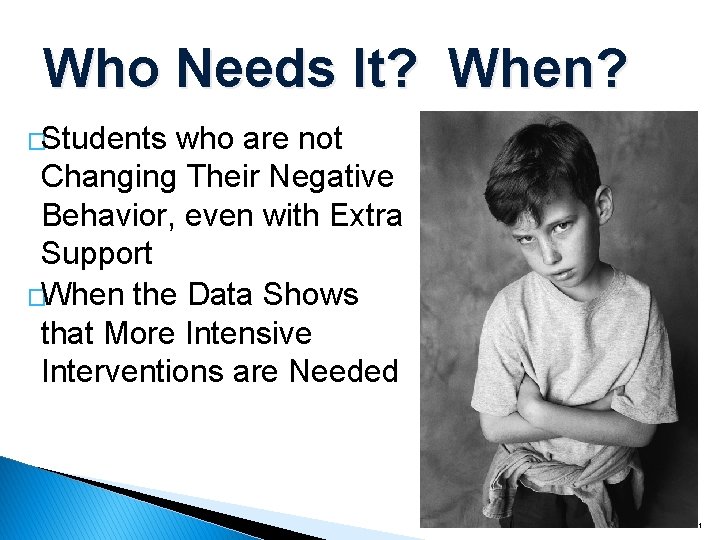 Who Needs It? When?

□Students who are not Changing Their Negative Behavior, even with Extra Support

□When the Data Shows that More Intensive Interventions are Needed

1